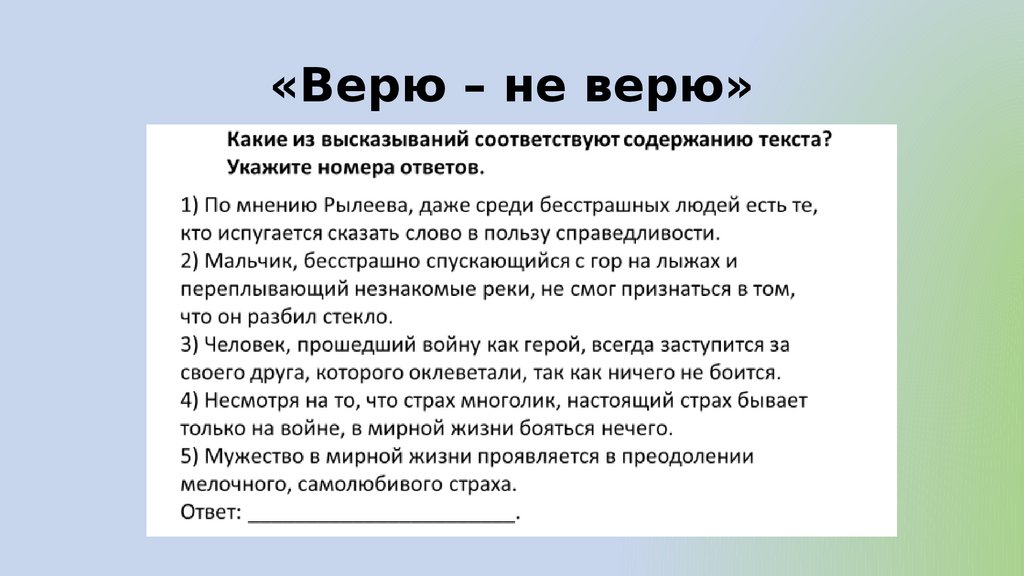 «Верю – не верю»

Какие из высказываний соответствуют содержанию текста? Укажите номера ответов.

1) По мнению Рылеева, даже среди бесстрашных людей есть те, кто испугается сказать слово в пользу справедливости.
2) Мальчик, бесстрашно спускающийся с гор на лыжах и переплывающий незнакомые реки, не смог признаться в том, что он разбил стекло.
3) Человек, прошедший войну как герой, всегда заступится за своего друга, которого оклеветали, так как ничего не боится.
4) Несмотря на то, что страх многолик, настоящий страх бывает только на войне, в мирной жизни бояться нечего.
5) Мужество в мирной жизни проявляется в преодолении мелочного, самолюбивого страха.
Ответ: ________________________.